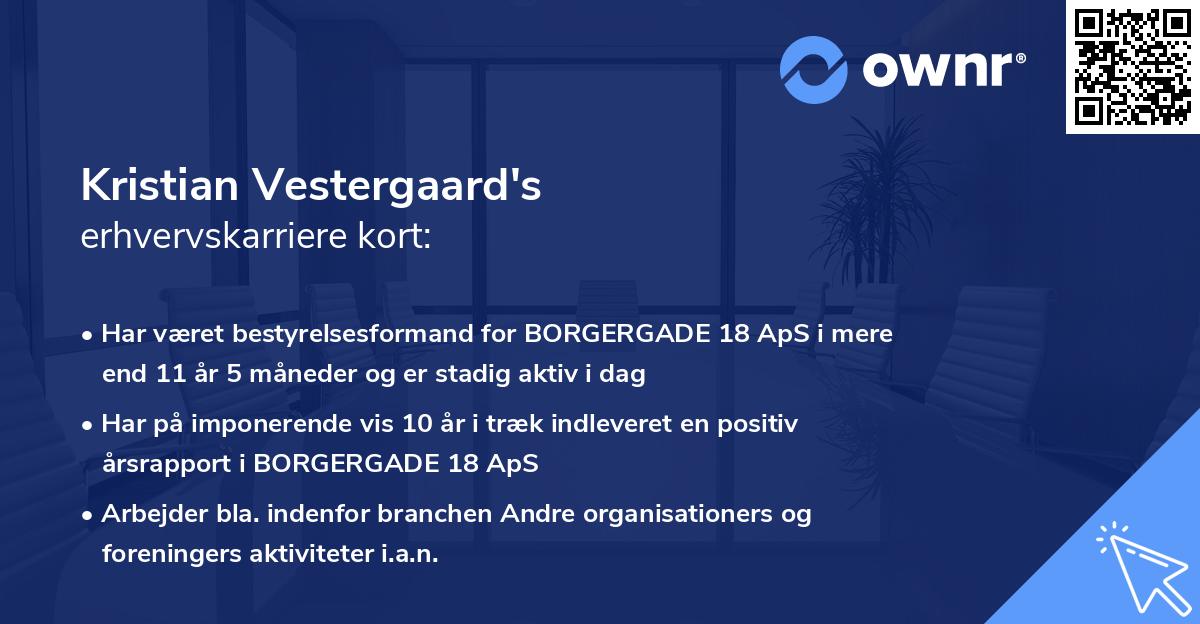 ownr®

Kristian Vestergaard's
erhvervskarriere kort:

• Har været bestyrelsesformand for BORGERGADE 18 ApS i mere end 11 år 5 måneder og er stadig aktiv i dag

• Har på imponerende vis 10 år i træk indleveret en positiv årsrapport i BORGERGADE 18 ApS

• Arbejder bla. indenfor branchen Andre organisationers og foreningers aktiviteter i.a.n.